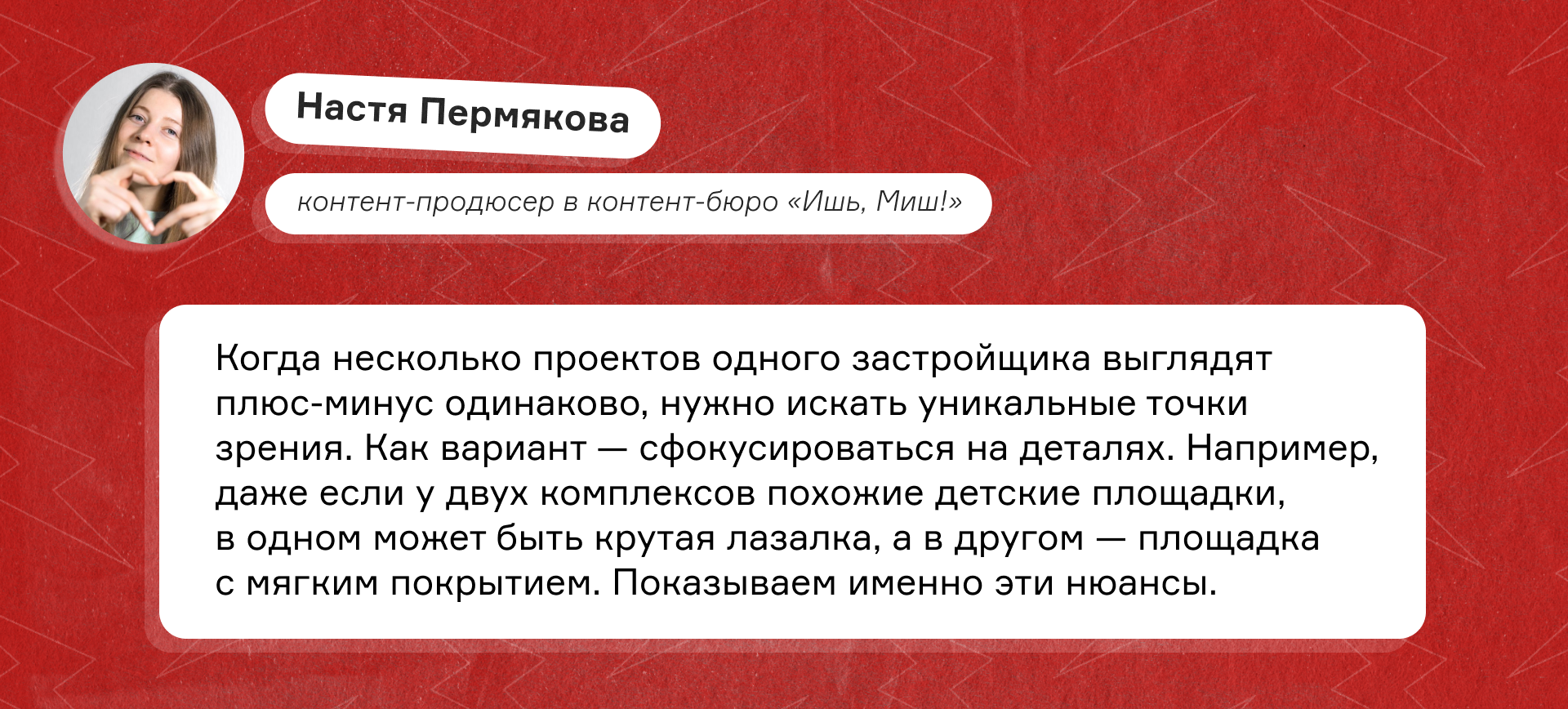 Настя Пермякова

контент-продюсер в контент-бюро «Ишь, Миш!»

Когда несколько проектов одного застройщика выглядят плюс-минус одинаково, нужно искать уникальные точки зрения. Как вариант — сфокусироваться на деталях. Например, даже если у двух комплексов похожие детские площадки, в одном может быть крутая лазалка, а в другом — площадка с мягким покрытием. Показываем именно эти нюансы.